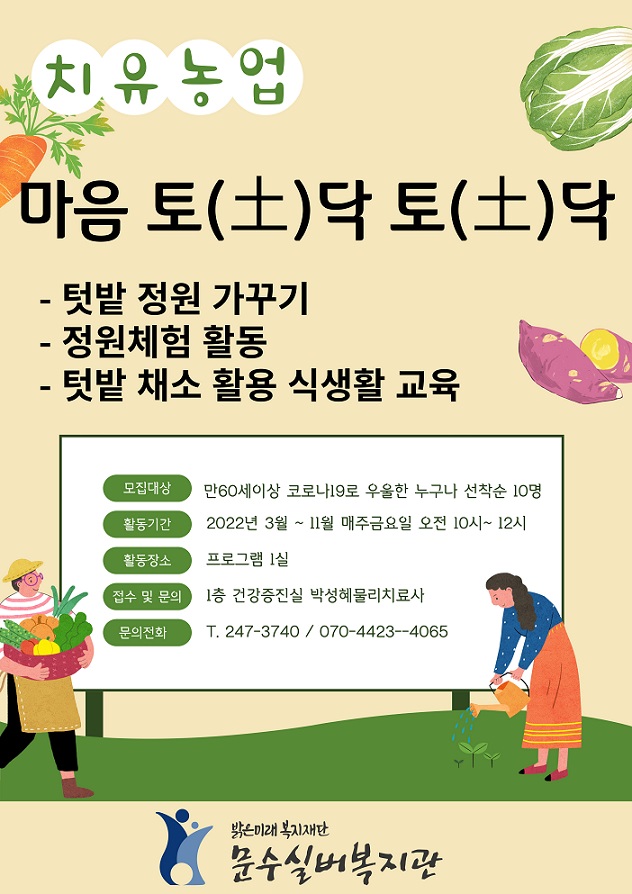 치유농업

마음 토(土)닥 토(土)닥

- 텃밭 정원 가꾸기
- 정원체험 활동
- 텃밭 채소 활용 식생활 교육

모집대상 만60세이상 코로나19로 우울한 누구나 선착순 10명
활동기간 2022년 3월 ~ 11월 매주금요일 오전 10시~ 12시
활동장소 프로그램 1실
접수 및 문의 1층 건강증진실 박성혜물리치료사
문의전화 T. 247-3740 / 070-4423--4065

밝은미래 복지재단
문수실버복지관